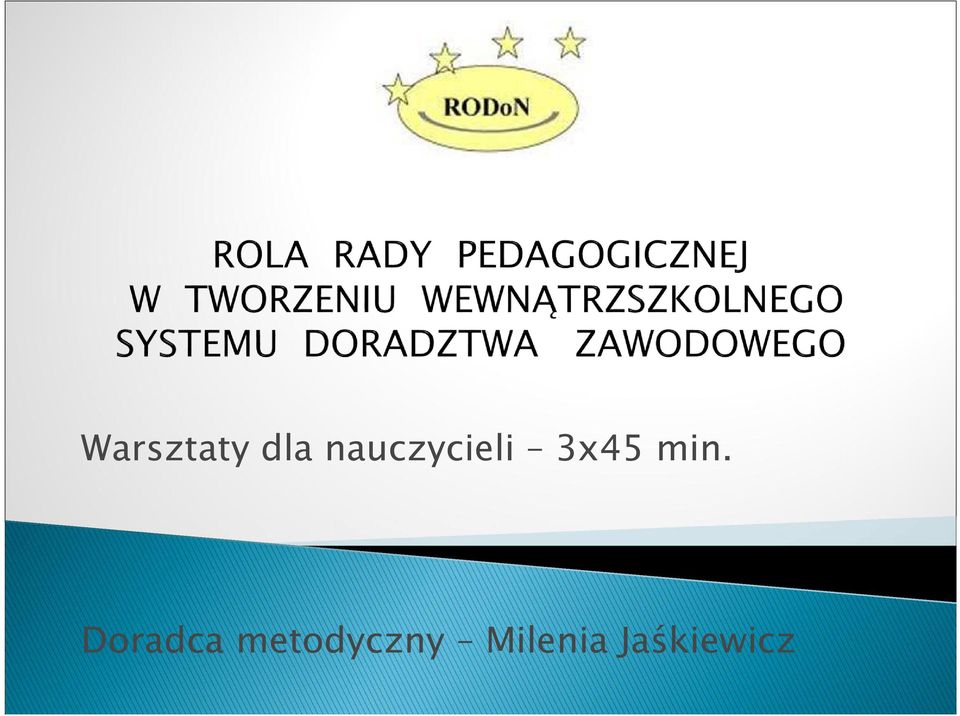 RODoN

ROLA RADY PEDAGOGICZNEJ W TWORZENIU WEWNĄTRZSZKOLNEGO SYSTEMU DORADZTWA ZAWODOWEGO

Warsztaty dla nauczycieli – 3x45 min.

Doradca metodyczny – Milenia Jaśkiewicz